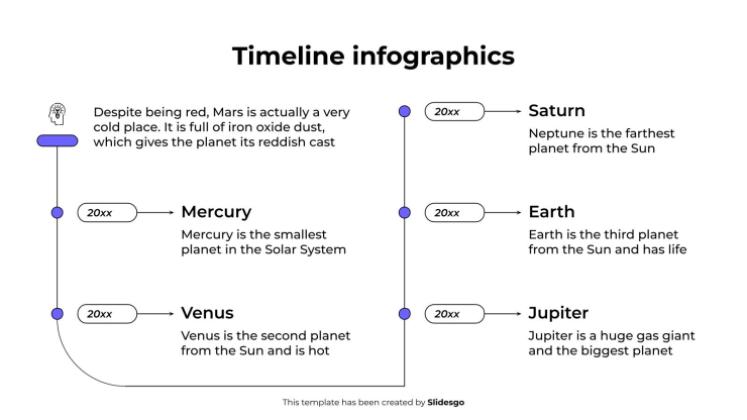 Timeline infographics

Despite being red, Mars is actually a very cold place. It is full of iron oxide dust, which gives the planet its reddish cast

20xx
Mercury
Mercury is the smallest planet in the Solar System

20xx
Venus
Venus is the second planet from the Sun and is hot

20xx
Saturn
Neptune is the farthest planet from the Sun

20xx
Earth
Earth is the third planet from the Sun and has life

20xx
Jupiter
Jupiter is a huge gas giant and the biggest planet

This template has been created by Slidesgo